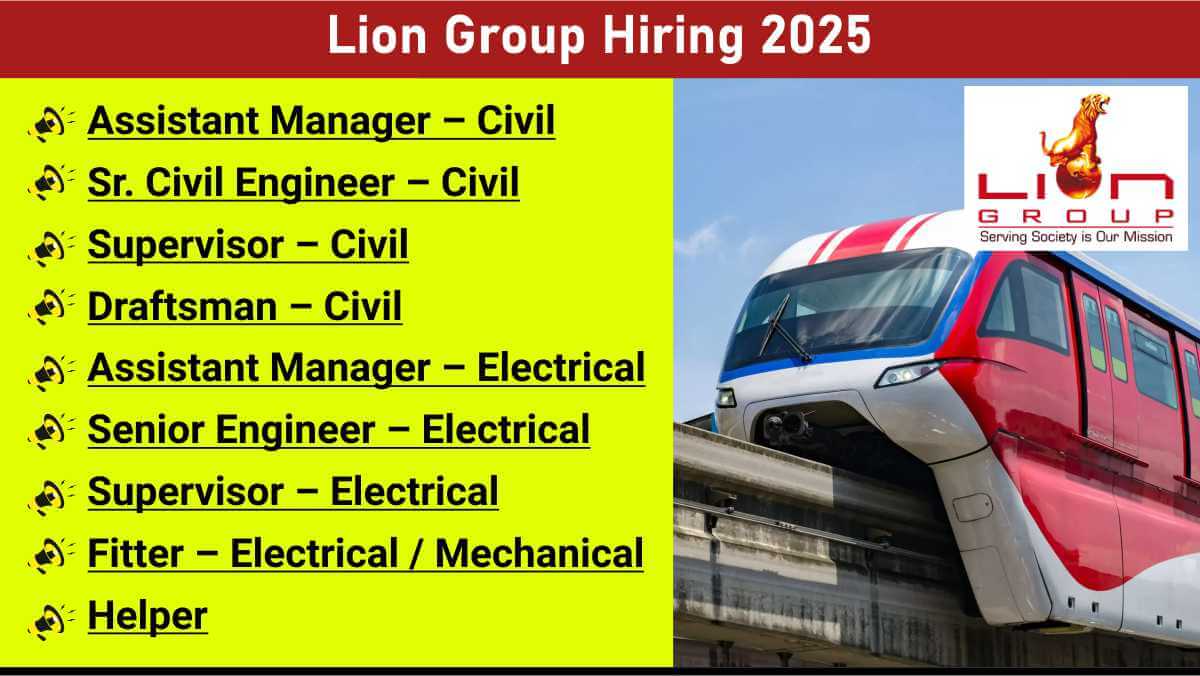 Lion Group Hiring 2025

Assistant Manager – Civil

Sr. Civil Engineer – Civil

Supervisor – Civil

Draftsman – Civil

Assistant Manager – Electrical

Senior Engineer – Electrical

Supervisor – Electrical

Fitter – Electrical / Mechanical

Helper

LION GROUP
Serving Society is Our Mission